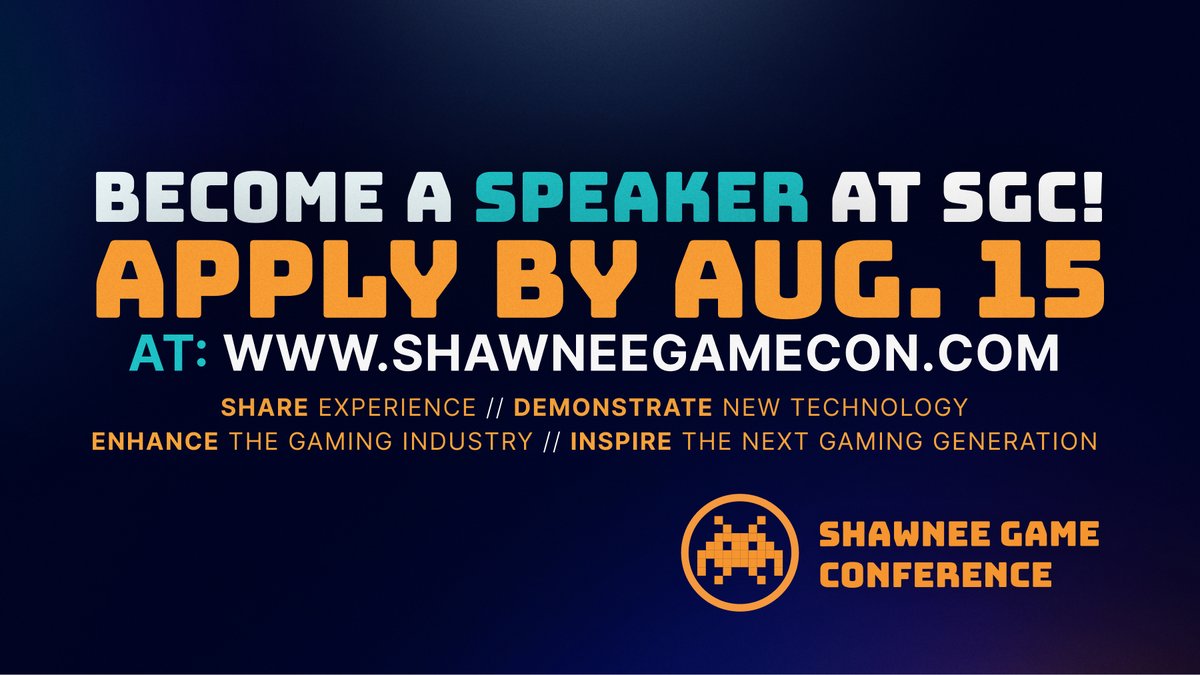 BECOME A SPEAKER AT SGC!
APPLY BY AUG. 15
AT: WWW.SHAWNEEGAMECON.COM

SHARE EXPERIENCE // DEMONSTRATE NEW TECHNOLOGY
ENHANCE THE GAMING INDUSTRY // INSPIRE THE NEXT GAMING GENERATION

SHAWNEE GAME CONFERENCE